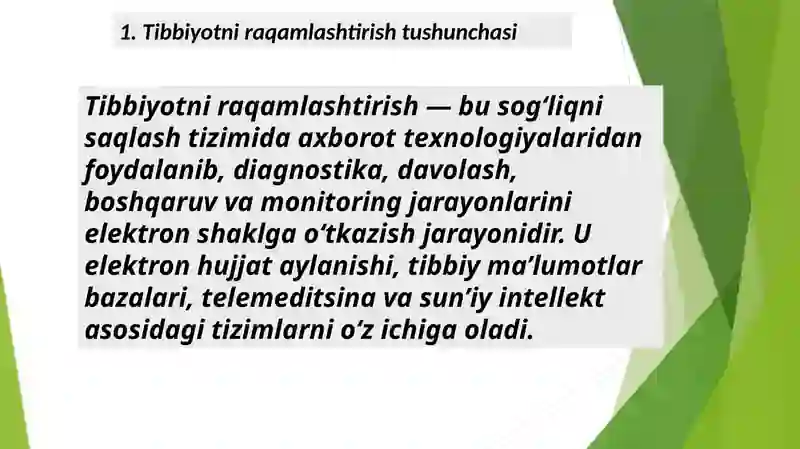 1. Tibbiyotni raqamlashtirish tushunchasi

Tibbiyotni raqamlashtirish — bu sog‘liqni saqlash tizimida axborot texnologiyalaridan foydalanib, diagnostika, davolash, boshqaruv va monitoring jarayonlarini elektron shaklga o‘tkazish jarayonidir. U elektron hujjat aylanishi, tibbiy ma’lumotlar bazalari, telemeditsina va sun’iy intellekt asosidagi tizimlarni o‘z ichiga oladi.